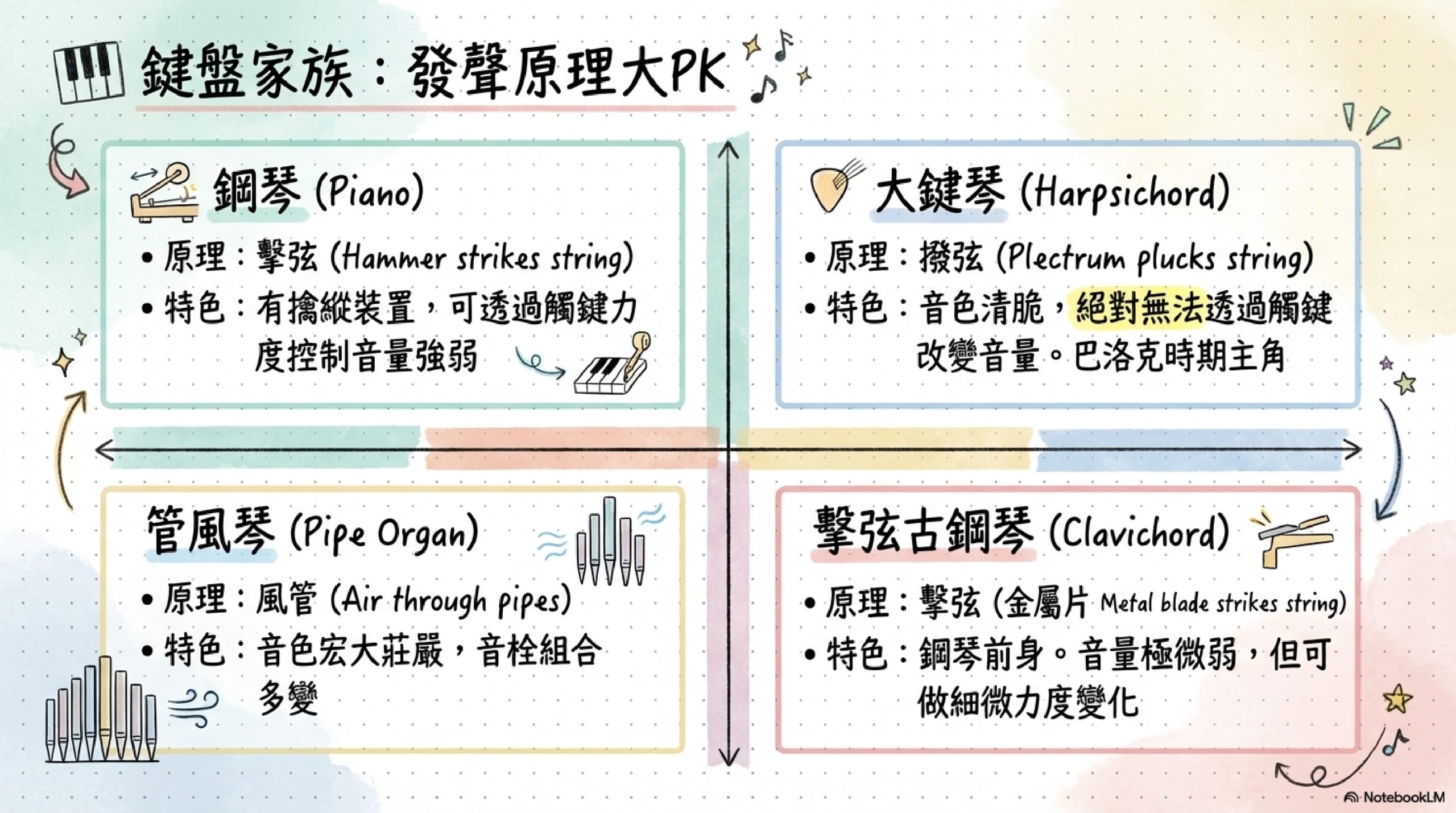 鍵盤家族：發聲原理大PK

鋼琴 (Piano)
• 原理：擊弦 (Hammer strikes string)
• 特色：有擒縱裝置，可透過觸鍵力度控制音量強弱

大鍵琴 (Harpsichord)
• 原理：撥弦 (Plectrum plucks string)
• 特色：音色清脆，絕對無法透過觸鍵改變音量。巴洛克時期主角

管風琴 (Pipe Organ)
• 原理：風管 (Air through pipes)
• 特色：音色宏大莊嚴，音栓組合多變

擊弦古鋼琴 (Clavichord)
• 原理：擊弦 (金屬片 Metal blade strikes string)
• 特色：鋼琴前身。音量極微弱，但可做細微力度變化

NotebookLM